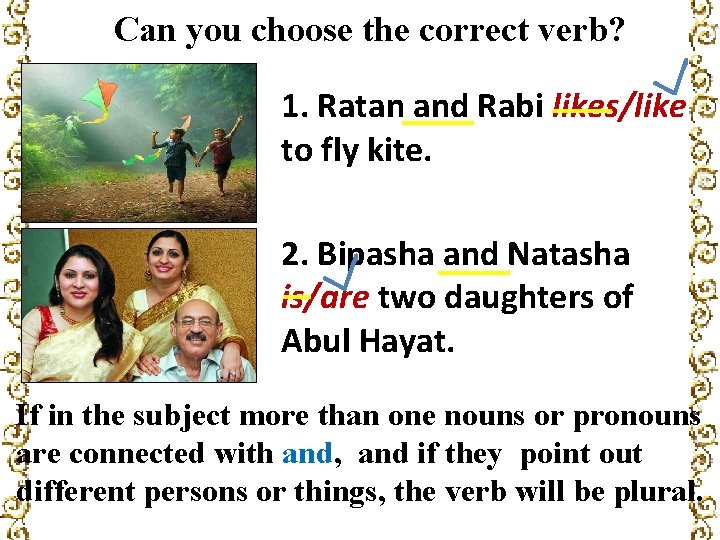 Can you choose the correct verb?

1. Ratan and Rabi likes/like to fly kite.

2. Bipasha and Natasha is/are two daughters of Abul Hayat.

If in the subject more than one nouns or pronouns are connected with and, and if they point out different persons or things, the verb will be plural.